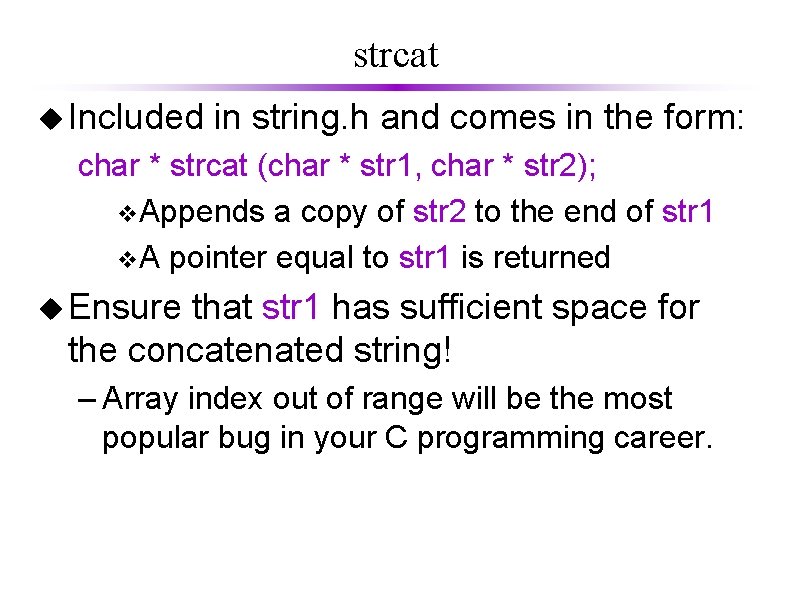 strcat

◆ Included in string.h and comes in the form:
char * strcat (char * str1, char * str2);

❖ Appends a copy of str2 to the end of str1
❖ A pointer equal to str1 is returned

◆ Ensure that str1 has sufficient space for the concatenated string!

– Array index out of range will be the most popular bug in your C programming career.